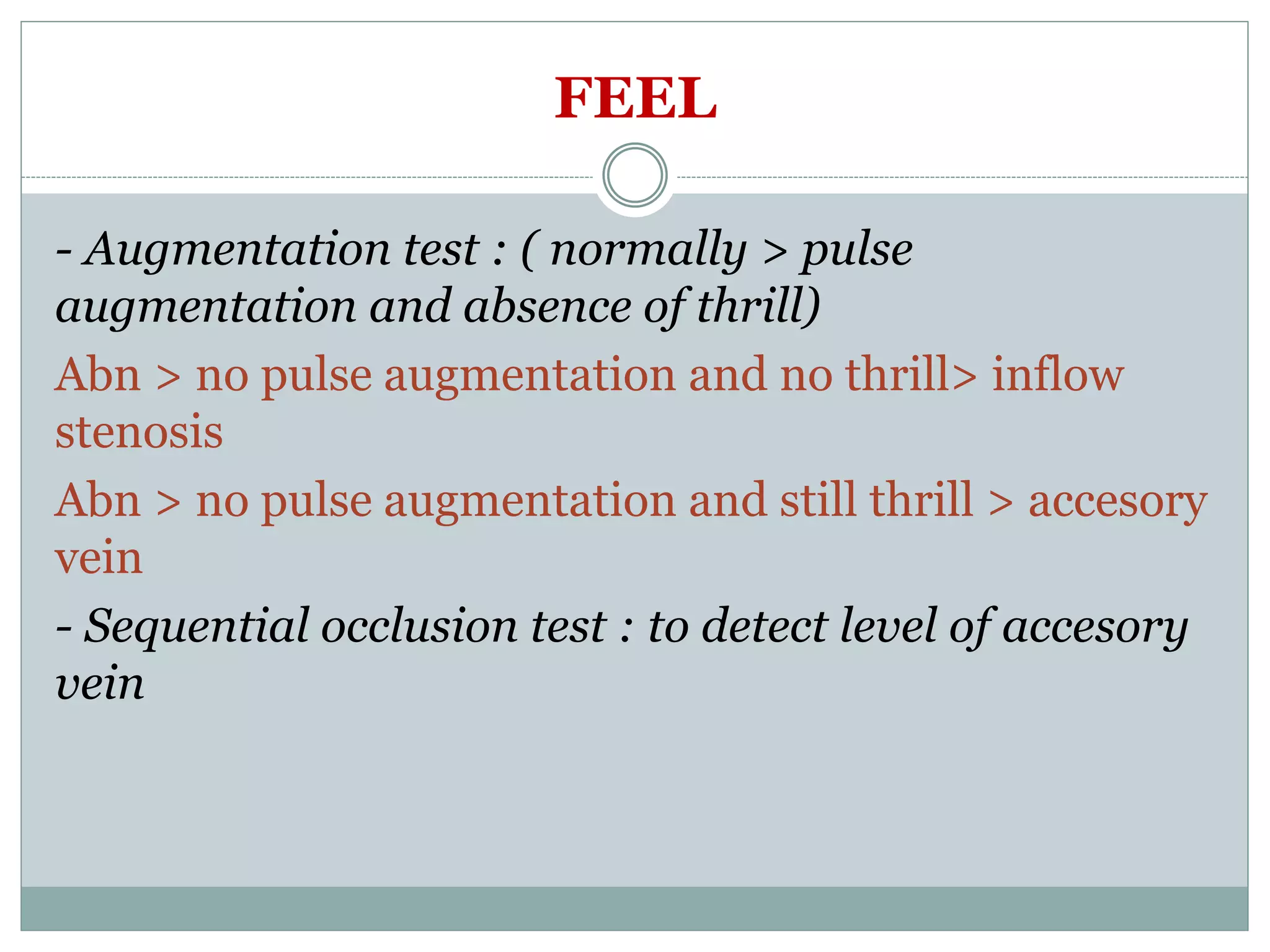 FEEL

- Augmentation test : ( normally > pulse augmentation and absence of thrill)

Abn > no pulse augmentation and no thrill> inflow stenosis

Abn > no pulse augmentation and still thrill > accesory vein

- Sequential occlusion test : to detect level of accesory vein